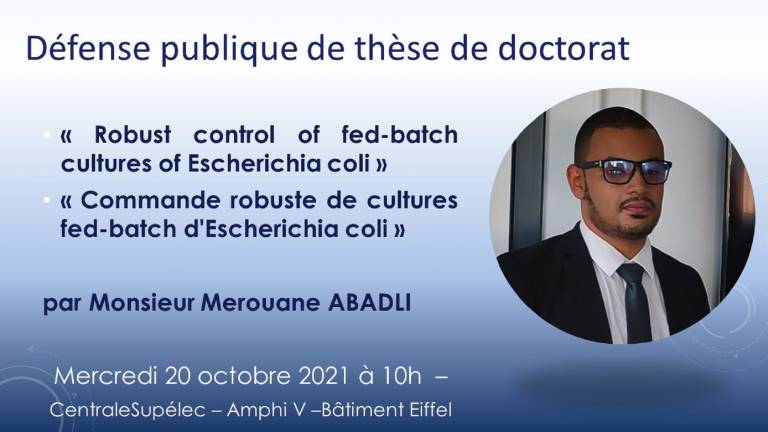 Défense publique de thèse de doctorat

• « Robust control of fed-batch cultures of Escherichia coli »
• « Commande robuste de cultures fed-batch d'Escherichia coli »

par Monsieur Merouane ABADLI

Mercredi 20 octobre 2021 à 10h –
CentraleSupélec – Amphi V –Bâtiment Eiffel